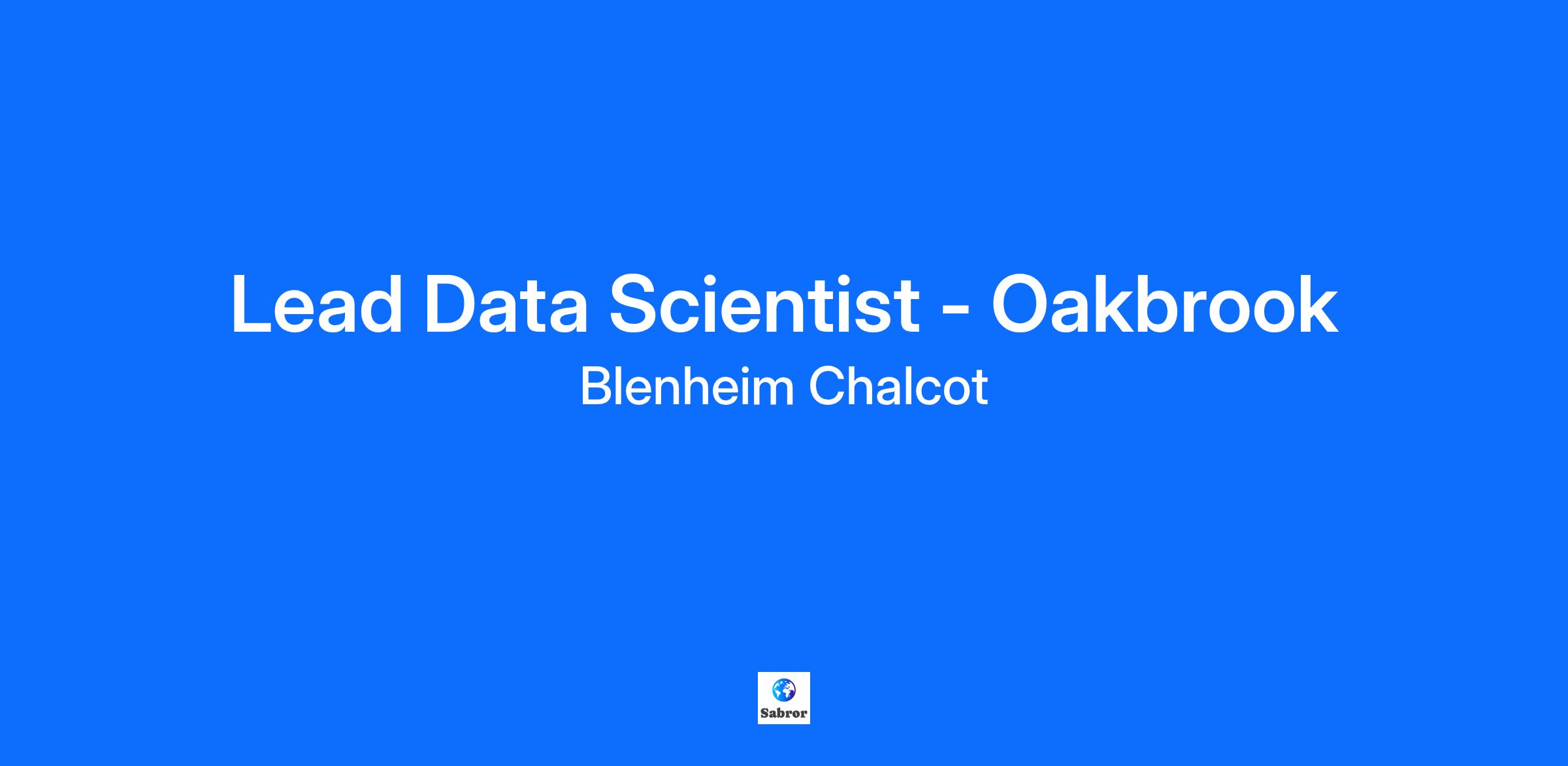 Lead Data Scientist - Oakbrook

Blenheim Chalcot

Sabror